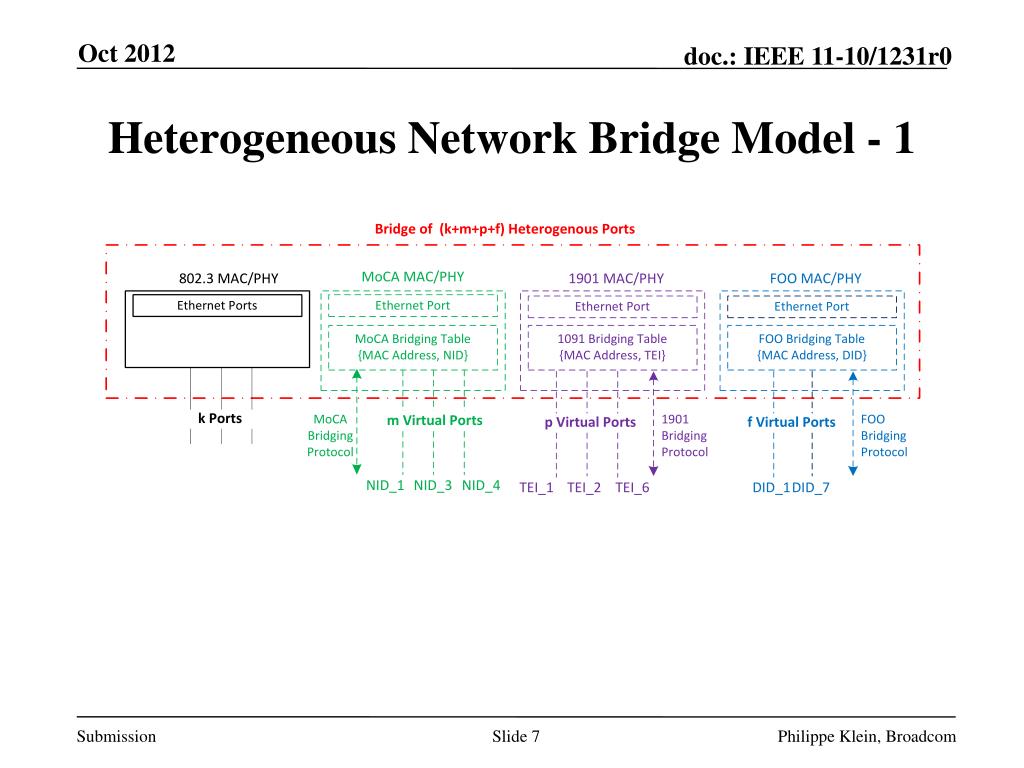 Oct 2012

doc.: IEEE 11-10/1231r0

Heterogeneous Network Bridge Model - 1

Bridge of (k+m+p+f) Heterogenous Ports

802.3 MAC/PHY

Ethernet Ports

k Ports

MoCA MAC/PHY

Ethernet Port

MoCA Bridging Table {MAC Address, NID}

MoCA Bridging Protocol

m Virtual Ports

NID_1 NID_3 NID_4

1901 MAC/PHY

Ethernet Port

1091 Bridging Table {MAC Address, TEI}

p Virtual Ports

1901 Bridging Protocol

TEI_1 TEI_2 TEI_6

FOO MAC/PHY

Ethernet Port

FOO Bridging Table {MAC Address, DID}

f Virtual Ports

FOO Bridging Protocol

DID_1 DID_7

Submission

Slide 7

Philippe Klein, Broadcom